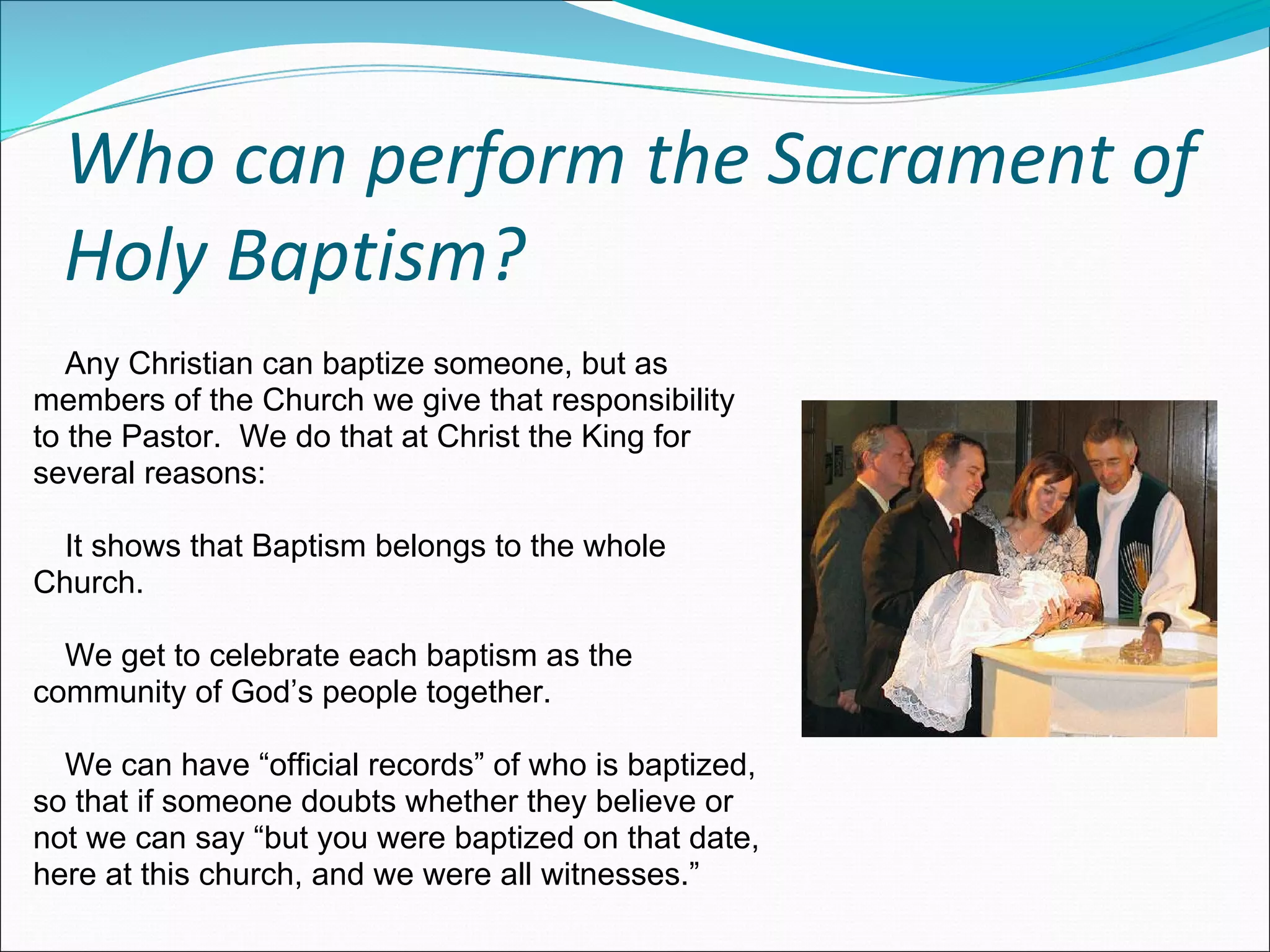 Who can perform the Sacrament of Holy Baptism?

Any Christian can baptize someone, but as members of the Church we give that responsibility to the Pastor. We do that at Christ the King for several reasons:

It shows that Baptism belongs to the whole Church.

We get to celebrate each baptism as the community of God’s people together.

We can have “official records” of who is baptized, so that if someone doubts whether they believe or not we can say “but you were baptized on that date, here at this church, and we were all witnesses.”